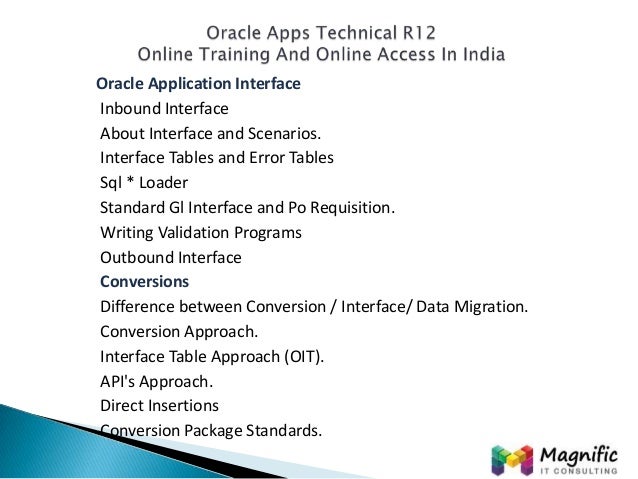 Oracle Apps Technical R12
Online Training And Online Access In India

Oracle Application Interface
Inbound Interface
About Interface and Scenarios.
Interface Tables and Error Tables
Sql * Loader
Standard Gl Interface and Po Requisition.
Writing Validation Programs
Outbound Interface
Conversions
Difference between Conversion / Interface/ Data Migration.
Conversion Approach.
Interface Table Approach (OIT).
API's Approach.
Direct Insertions
Conversion Package Standards.

Magnific
IT CONSULTING